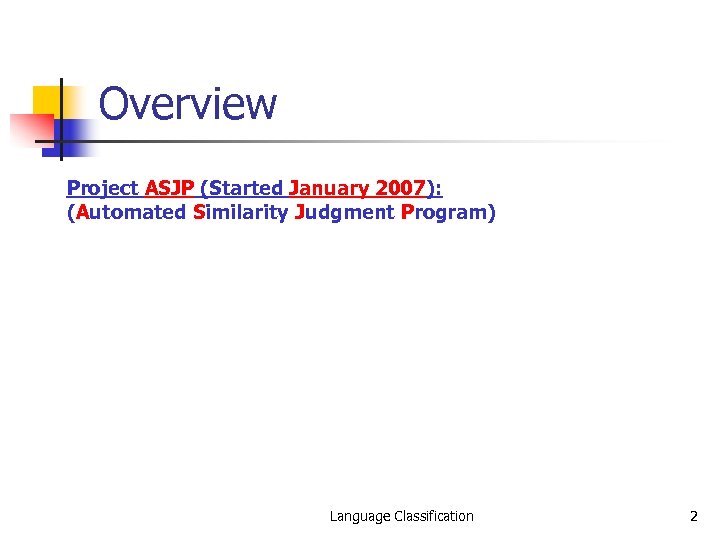 Overview

Project ASJP (Started January 2007):
(Automated Similarity Judgment Program)

Language Classification

2